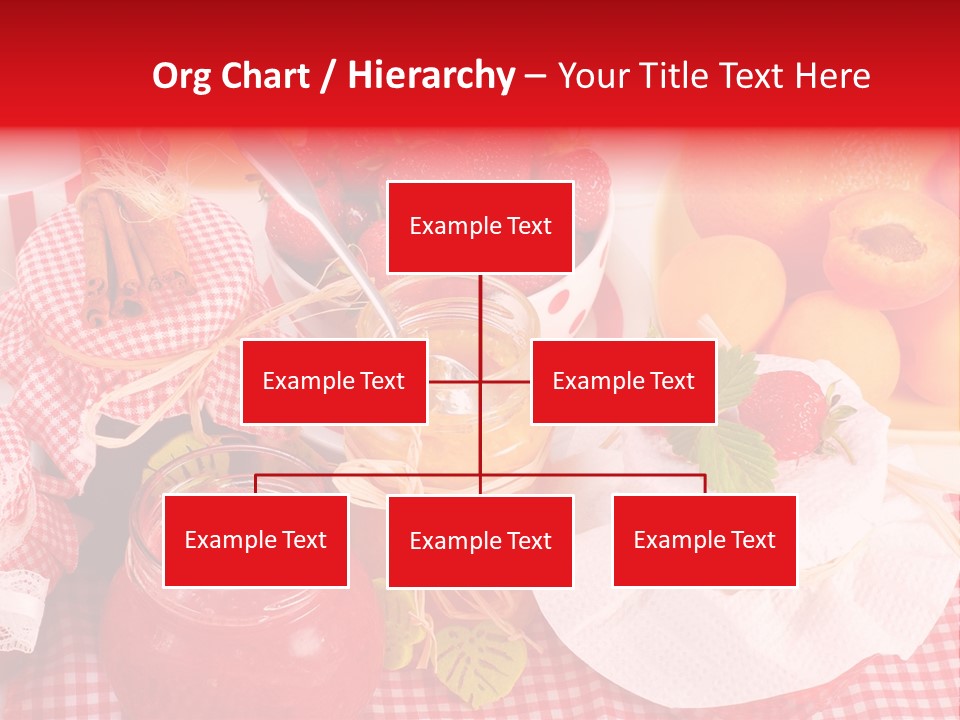 Org Chart / Hierarchy – Your Title Text Here

Example Text

Example Text

Example Text

Example Text

Example Text

Example Text